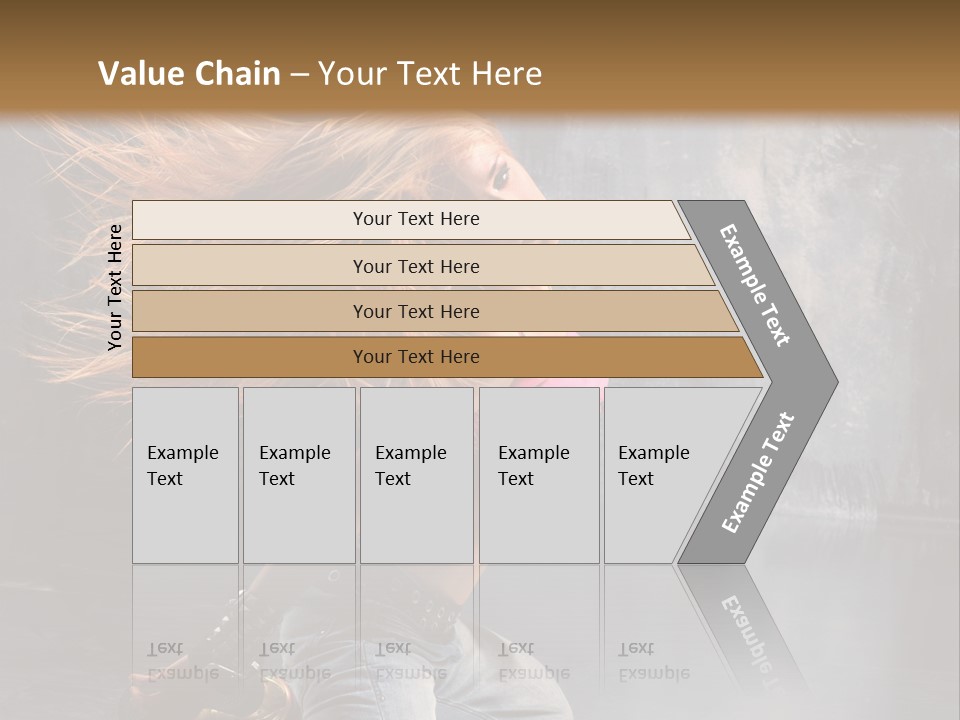 Value Chain – Your Text Here

Your Text Here

Your Text Here

Your Text Here

Your Text Here

Your Text Here

Example Text

Example Text

Example Text

Example Text

Example Text

Example Text

Example Text